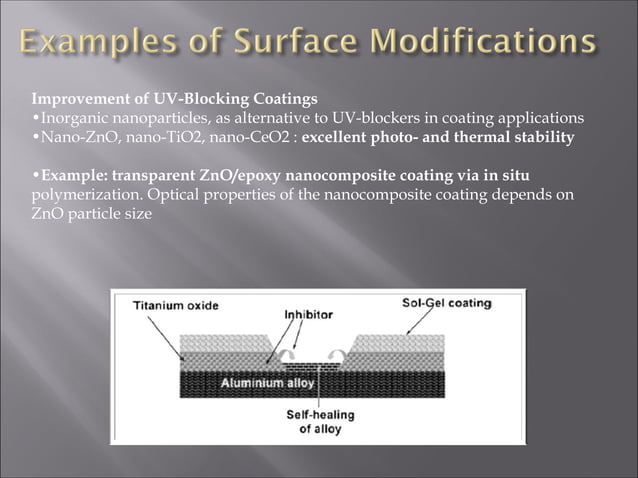 Examples of Surface Modifications

Improvement of UV-Blocking Coatings
•Inorganic nanoparticles, as alternative to UV-blockers in coating applications
•Nano-ZnO, nano-TiO2, nano-CeO2 : excellent photo- and thermal stability

•Example: transparent ZnO/epoxy nanocomposite coating via in situ polymerization. Optical properties of the nanocomposite coating depends on ZnO particle size

Titanium oxide
Inhibitor
Sol-Gel coating
Aluminium alloy
Self-healing of alloy